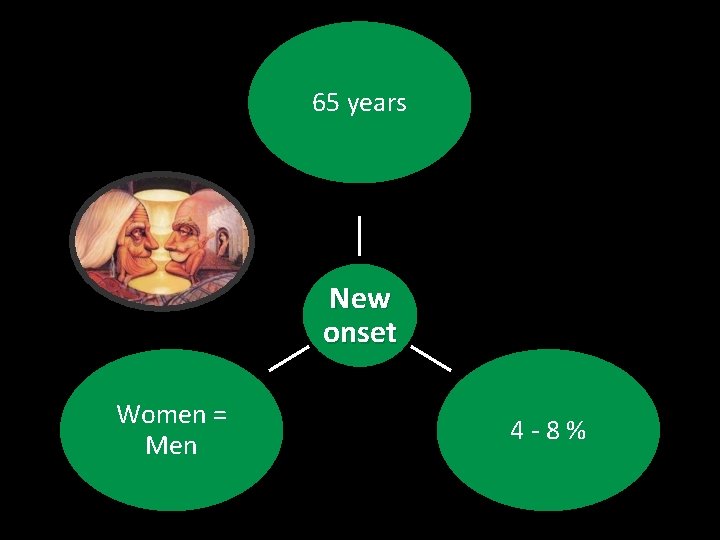 65 years

New onset

Women = Men

4 - 8 %